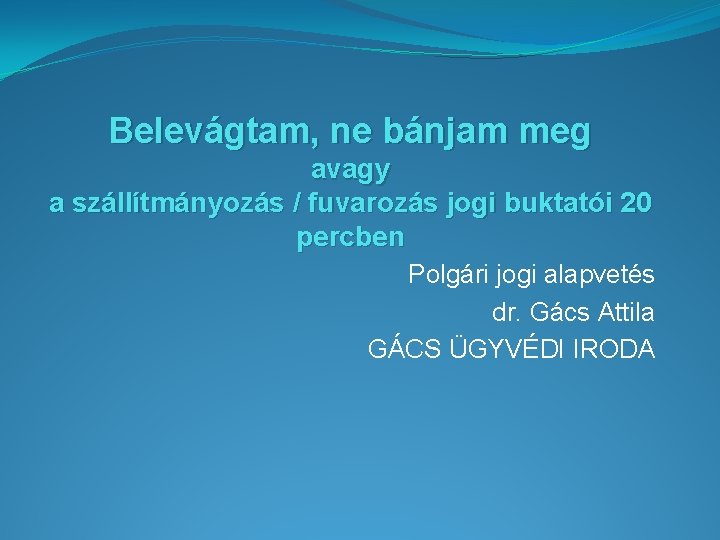 Belevágtam, ne bánjam meg
avagy
a szállítmányozás / fuvarozás jogi buktatói 20 percben

Polgári jogi alapvetés
dr. Gács Attila
GÁCS ÜGYVÉDI IRODA